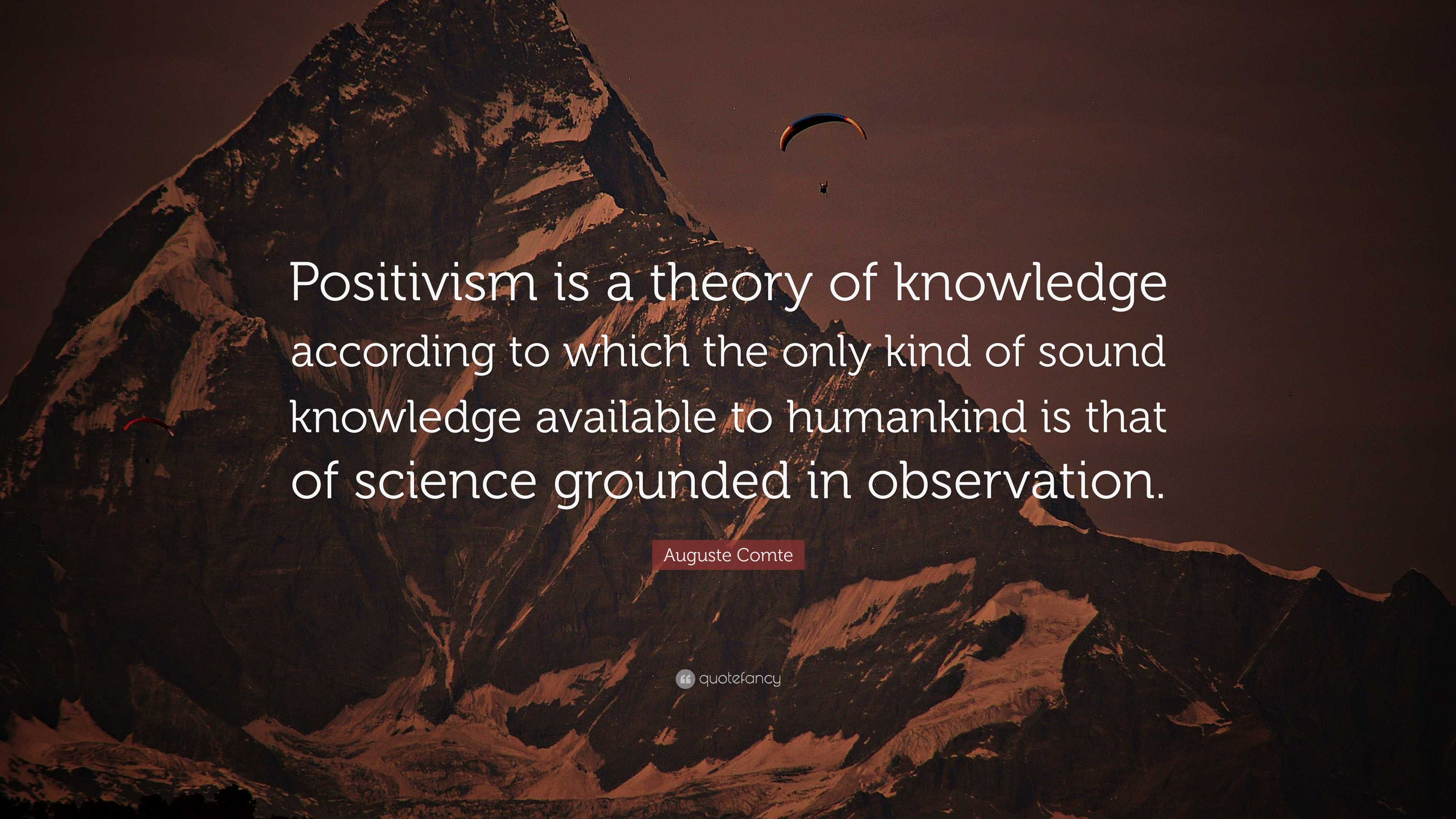 Positivism is a theory of knowledge according to which the only kind of sound knowledge available to humankind is that of science grounded in observation.

Auguste Comte

quotefancy